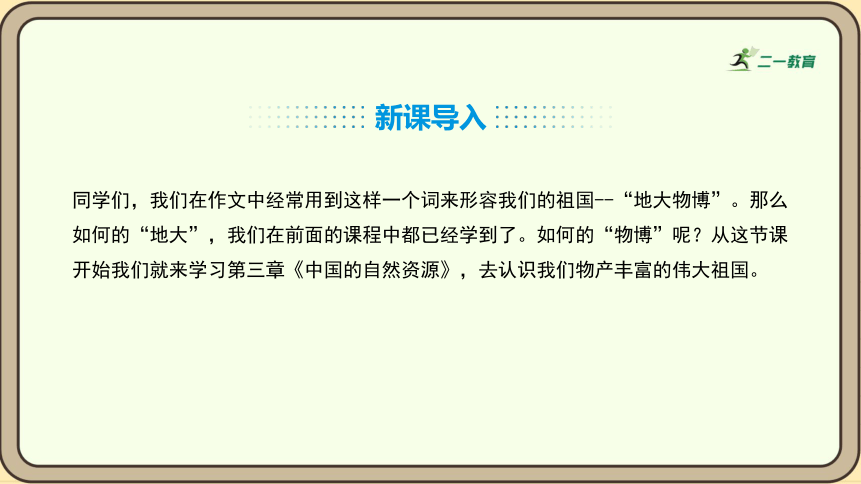 二一教育

新课导入

同学们，我们在作文中经常用到这样一个词来形容我们的祖国--“地大物博”。那么如何的“地大”，我们在前面的课程中都已经学到了。如何的“物博”呢？从这节课开始我们就来学习第三章《中国的自然资源》，去认识我们物产丰富的伟大祖国。